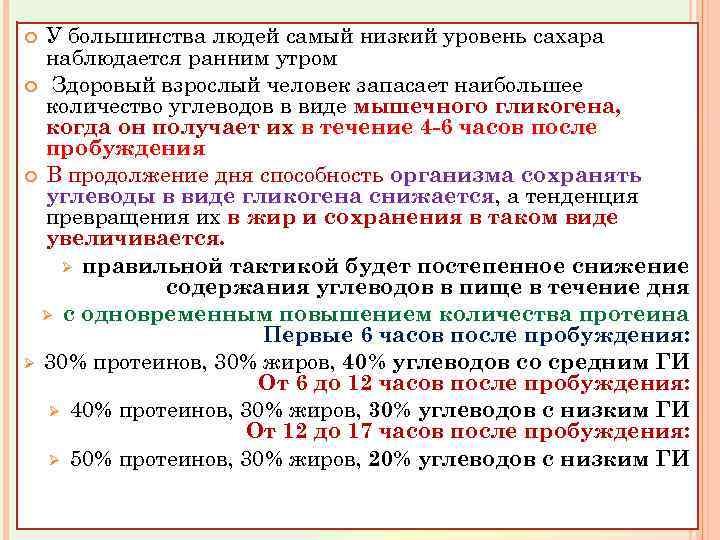 У большинства людей самый низкий уровень сахара наблюдается ранним утром

Здоровый взрослый человек запасает наибольшее количество углеводов в виде мышечного гликогена, когда он получает их в течение 4-6 часов после пробуждения

В продолжение дня способность организма сохранять углеводы в виде гликогена снижается, а тенденция превращения их в жир и сохранения в таком виде увеличивается.

правильной тактикой будет постепенное снижение содержания углеводов в пище в течение дня

с одновременным повышением количества протеина

Первые 6 часов после пробуждения:

30% протеинов, 30% жиров, 40% углеводов со средним ГИ

От 6 до 12 часов после пробуждения:

40% протеинов, 30% жиров, 30% углеводов с низким ГИ

От 12 до 17 часов после пробуждения:

50% протеинов, 30% жиров, 20% углеводов с низким ГИ